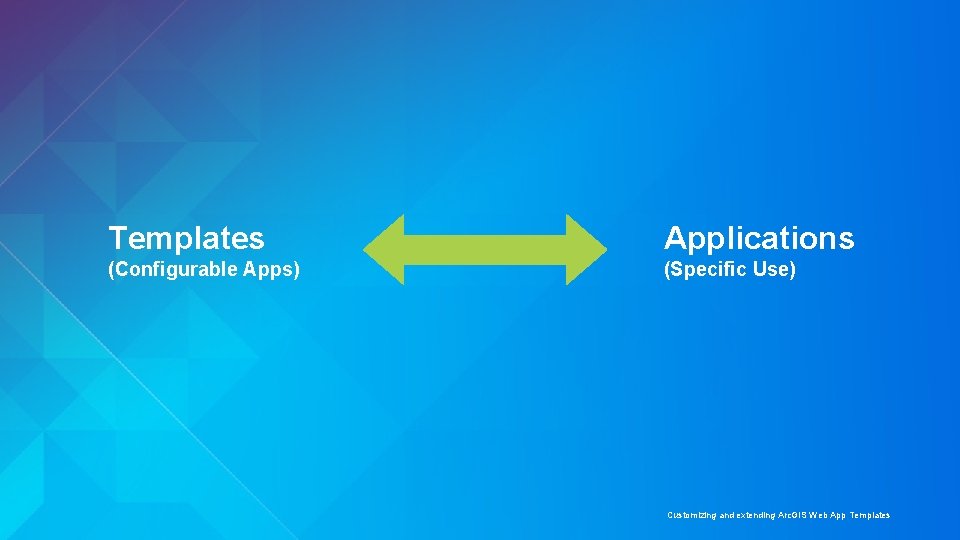 Templates
(Configurable Apps)

Applications
(Specific Use)

Customizing and extending ArcGIS Web App Templates